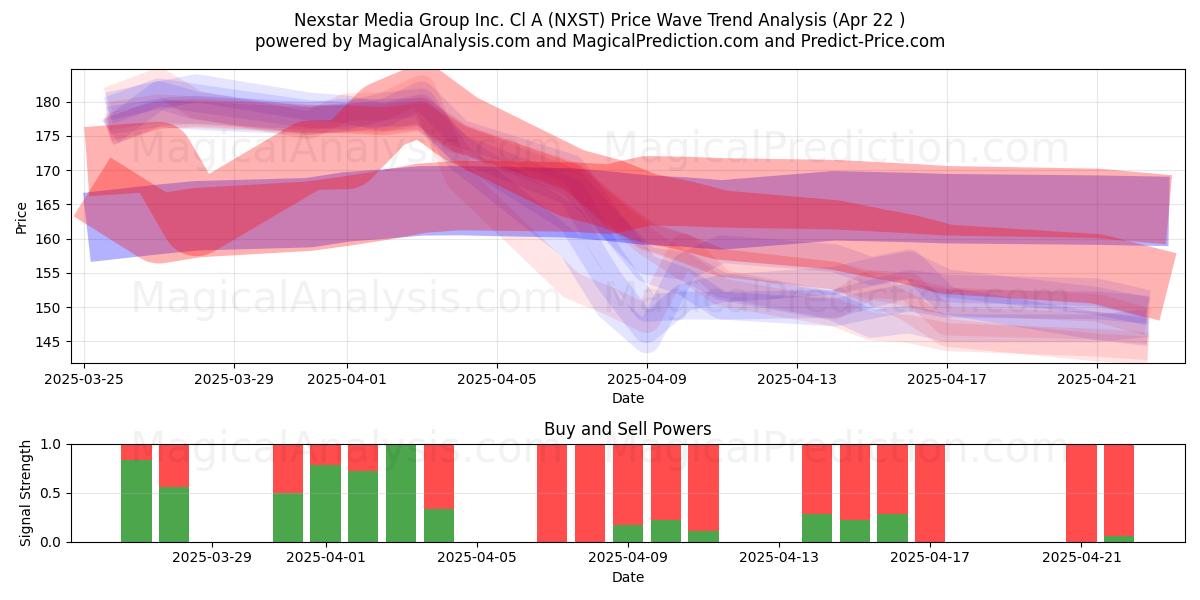 Nexstar Media Group Inc. Cl A (NXST) Price Wave Trend Analysis (Apr 22 )
powered by MagicalAnalysis.com and MagicalPrediction.com and Predict-Price.com

MagicalAnalysis.com MagicalPrediction.com
MagicalAnalysis.com MagicalPrediction.com

Price
180
175
170
165
160
155
150
145

2025-03-25 2025-03-29 2025-04-01 2025-04-05 2025-04-09 2025-04-13 2025-04-17 2025-04-21
Date

Buy and Sell Powers

MagicalAnalysis.com MagicalPrediction.com

Signal Strength
1.0
0.5
0.0

2025-03-29 2025-04-01 2025-04-05 2025-04-09 2025-04-13 2025-04-17 2025-04-21
Date